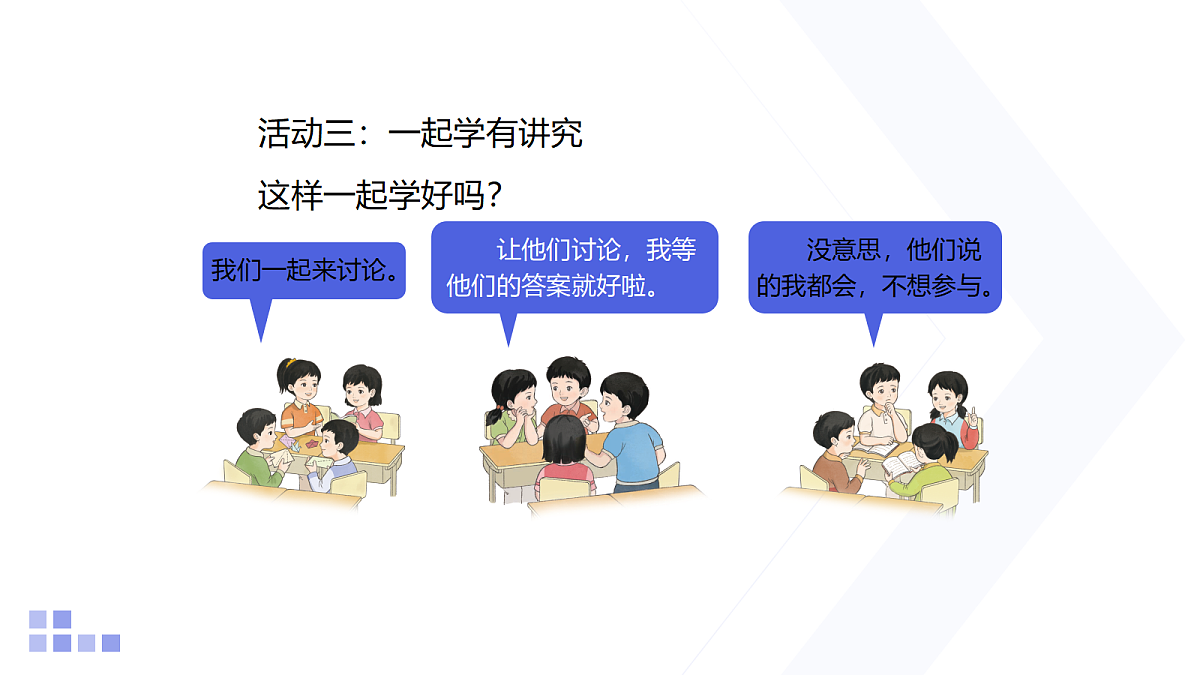 活动三：一起学有讲究

这样一起学好吗？

我们一起来讨论。

让他们讨论，我等他们的答案就好啦。

没意思，他们说的我都会，不想参与。